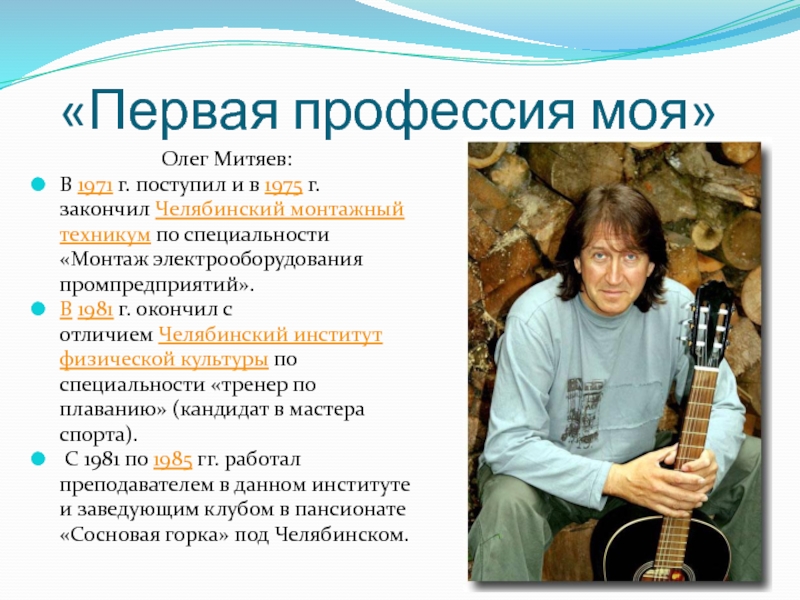 «Первая профессия моя»

Олег Митяев:

В 1971 г. поступил и в 1975 г. закончил Челябинский монтажный техникум по специальности «Монтаж электрооборудования промпредприятий».

В 1981 г. окончил с отличием Челябинский институт физической культуры по специальности «тренер по плаванию» (кандидат в мастера спорта).

С 1981 по 1985 гг. работал преподавателем в данном институте и заведующим клубом в пансионате «Сосновая горка» под Челябинском.